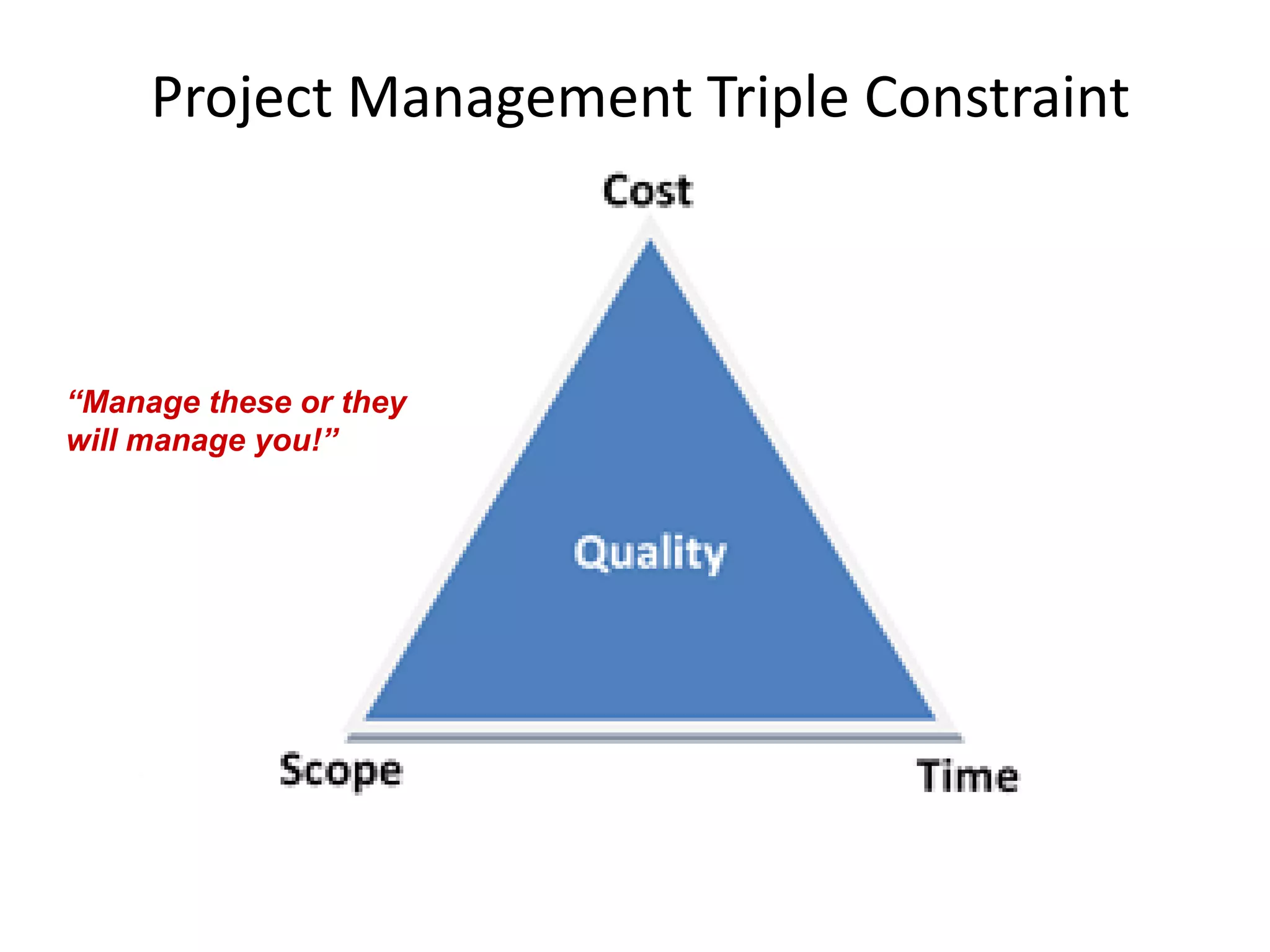 Project Management Triple Constraint

Cost

“Manage these or they will manage you!”

Quality

Scope

Time